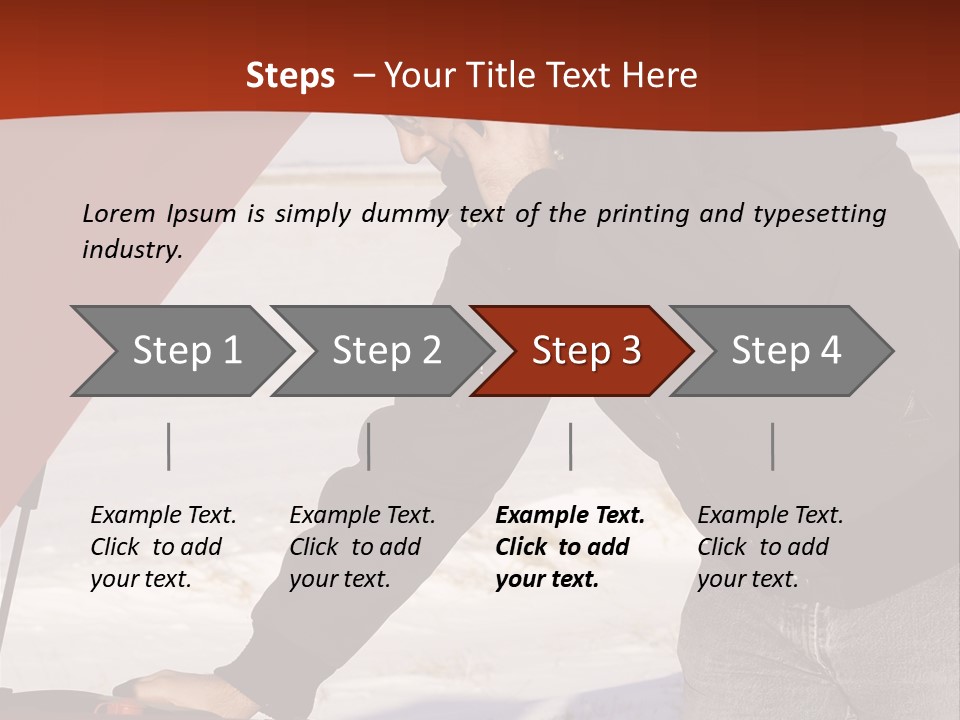 Steps – Your Title Text Here

Lorem Ipsum is simply dummy text of the printing and typesetting industry.

Step 1

Step 2

Step 3

Step 4

Example Text. Click to add your text.

Example Text. Click to add your text.

Example Text. Click to add your text.

Example Text. Click to add your text.